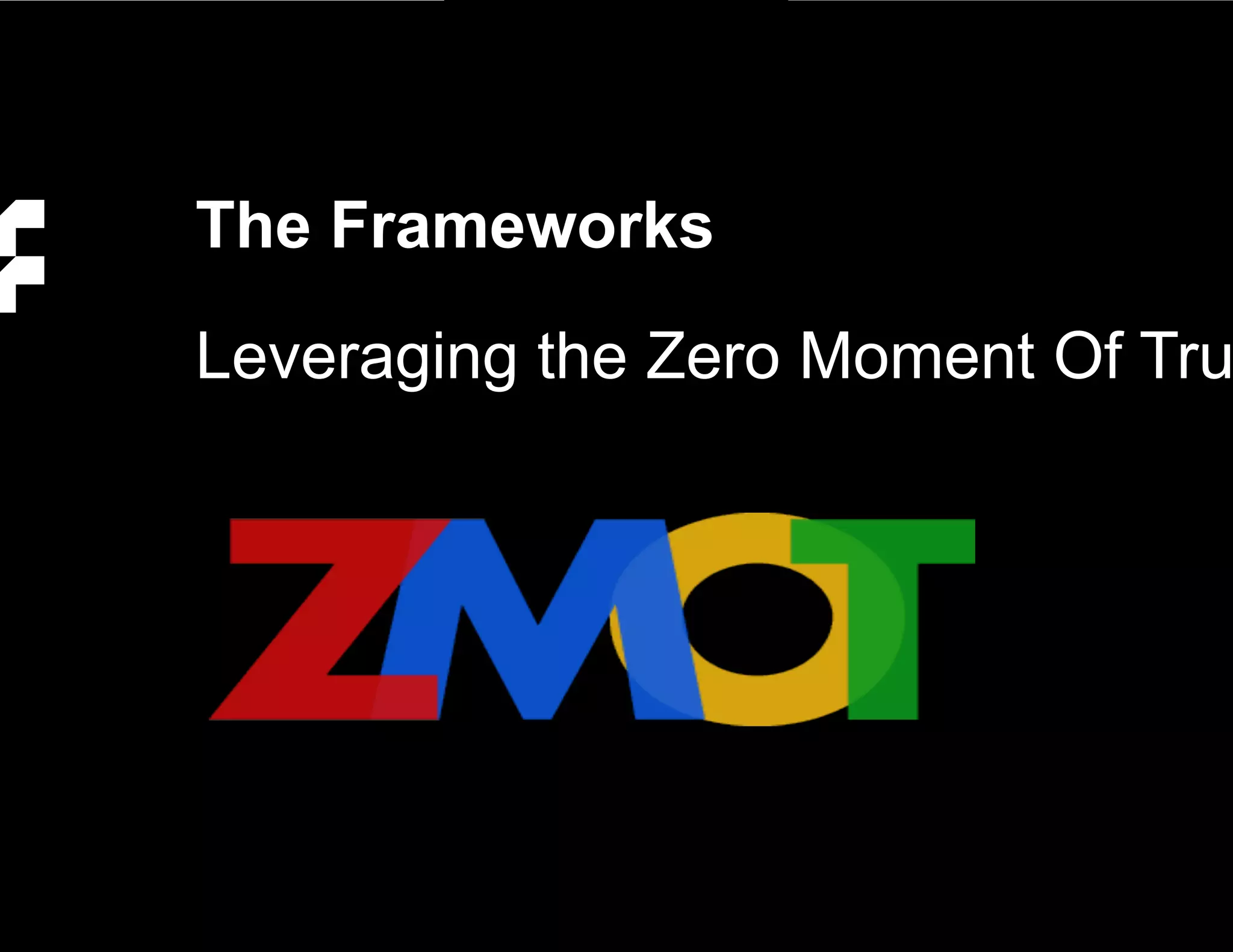 The Frameworks

Leveraging the Zero Moment Of Tru

ZMOT